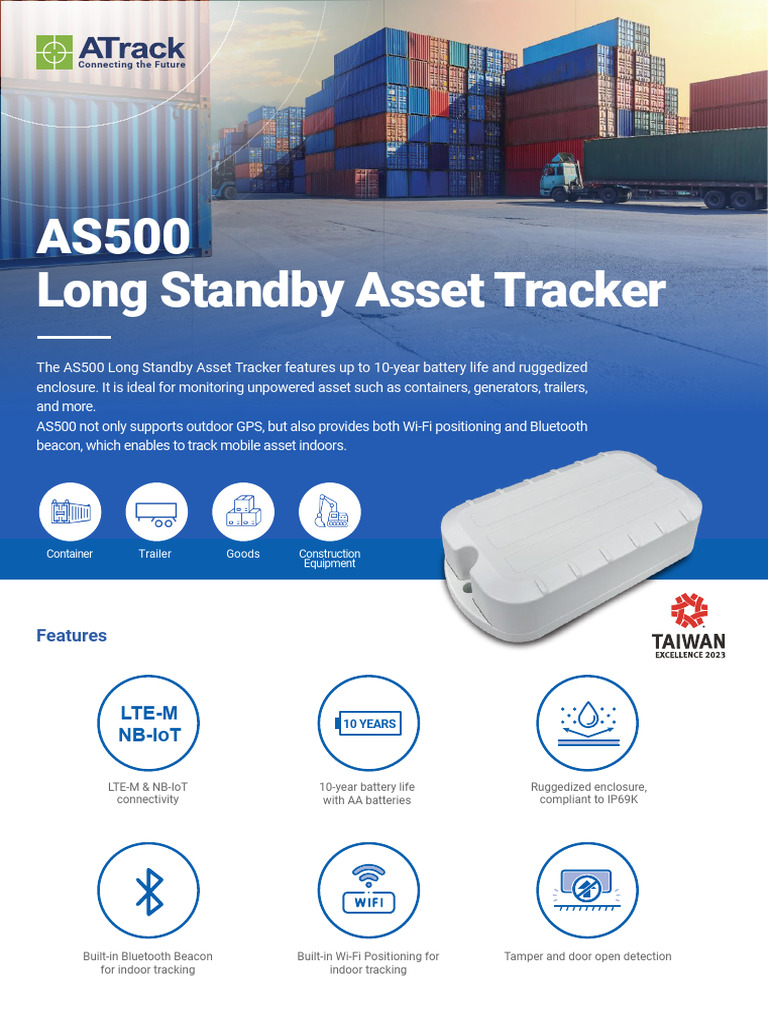 ATrack
Connecting the Future

AS500
Long Standby Asset Tracker

The AS500 Long Standby Asset Tracker features up to 10-year battery life and ruggedized enclosure. It is ideal for monitoring unpowered asset such as containers, generators, trailers, and more.
AS500 not only supports outdoor GPS, but also provides both Wi-Fi positioning and Bluetooth beacon, which enables to track mobile asset indoors.

Container
Trailer
Goods
Construction Equipment

TAIWAN
EXCELLENCE 2023

Features

LTE-M
NB-IoT
LTE-M & NB-IoT connectivity

10 YEARS
10-year battery life with AA batteries

Ruggedized enclosure, compliant to IP69K

Built-in Bluetooth Beacon for indoor tracking

WIFI
Built-in Wi-Fi Positioning for indoor tracking

Tamper and door open detection